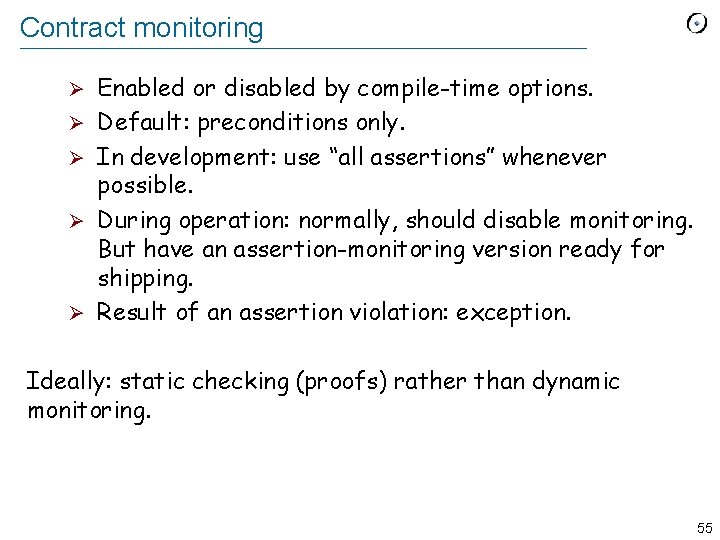 Contract monitoring

➢ Enabled or disabled by compile-time options.
➢ Default: preconditions only.
➢ In development: use “all assertions” whenever possible.
➢ During operation: normally, should disable monitoring. But have an assertion-monitoring version ready for shipping.
➢ Result of an assertion violation: exception.

Ideally: static checking (proofs) rather than dynamic monitoring.

55